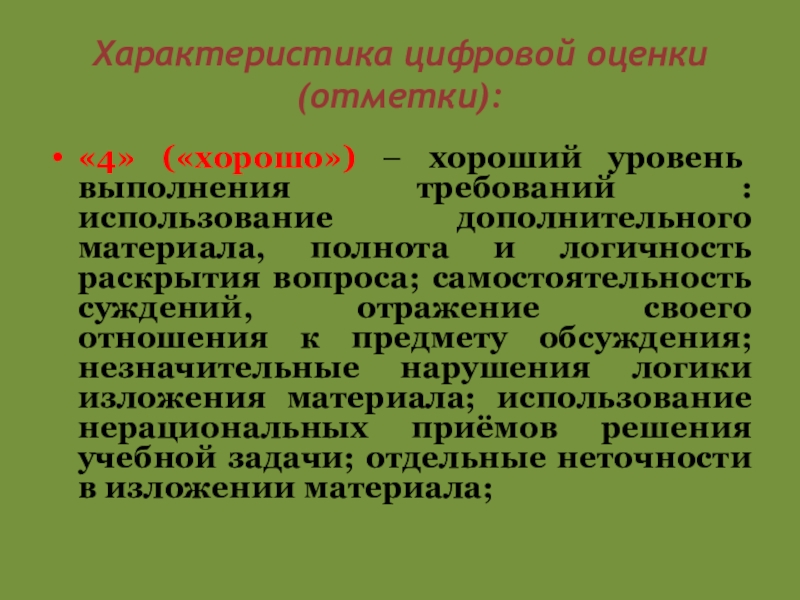 Характеристика цифровой оценки (отметки):

• «4» («хорошо») – хороший уровень выполнения требований : использование дополнительного материала, полнота и логичность раскрытия вопроса; самостоятельность суждений, отражение своего отношения к предмету обсуждения; незначительные нарушения логики изложения материала; использование нерациональных приёмов решения учебной задачи; отдельные неточности в изложении материала;